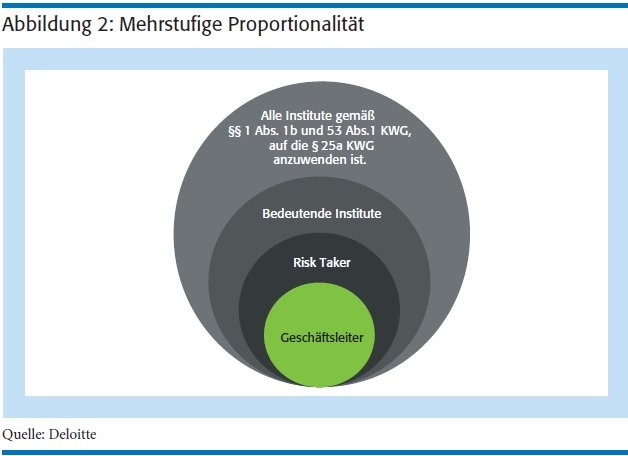 Abbildung 2: Mehrstufige Proportionalität

Alle Institute gemäß §§ 1 Abs. 1b und 53 Abs.1 KWG, auf die § 25a KWG anzuwenden ist.

Bedeutende Institute

Risk Taker

Geschäftsleiter

Quelle: Deloitte